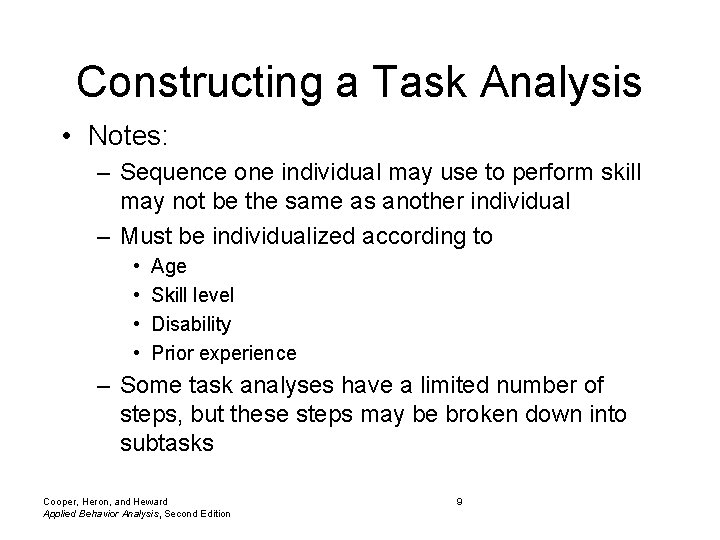 Constructing a Task Analysis

• Notes:
– Sequence one individual may use to perform skill may not be the same as another individual
– Must be individualized according to
• Age
• Skill level
• Disability
• Prior experience
– Some task analyses have a limited number of steps, but these steps may be broken down into subtasks

Cooper, Heron, and Heward
Applied Behavior Analysis, Second Edition

9